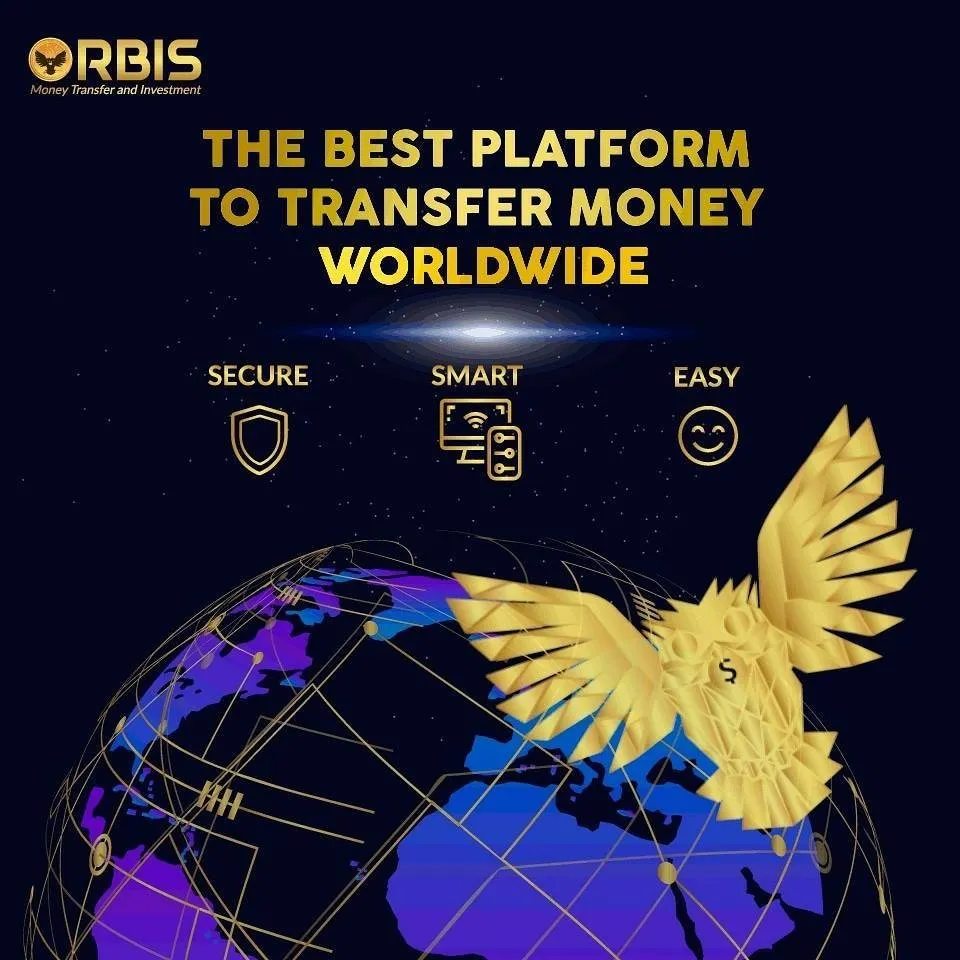 ORBIS
Money Transfer and Investment

THE BEST PLATFORM TO TRANSFER MONEY WORLDWIDE

SECURE

SMART

EASY

$